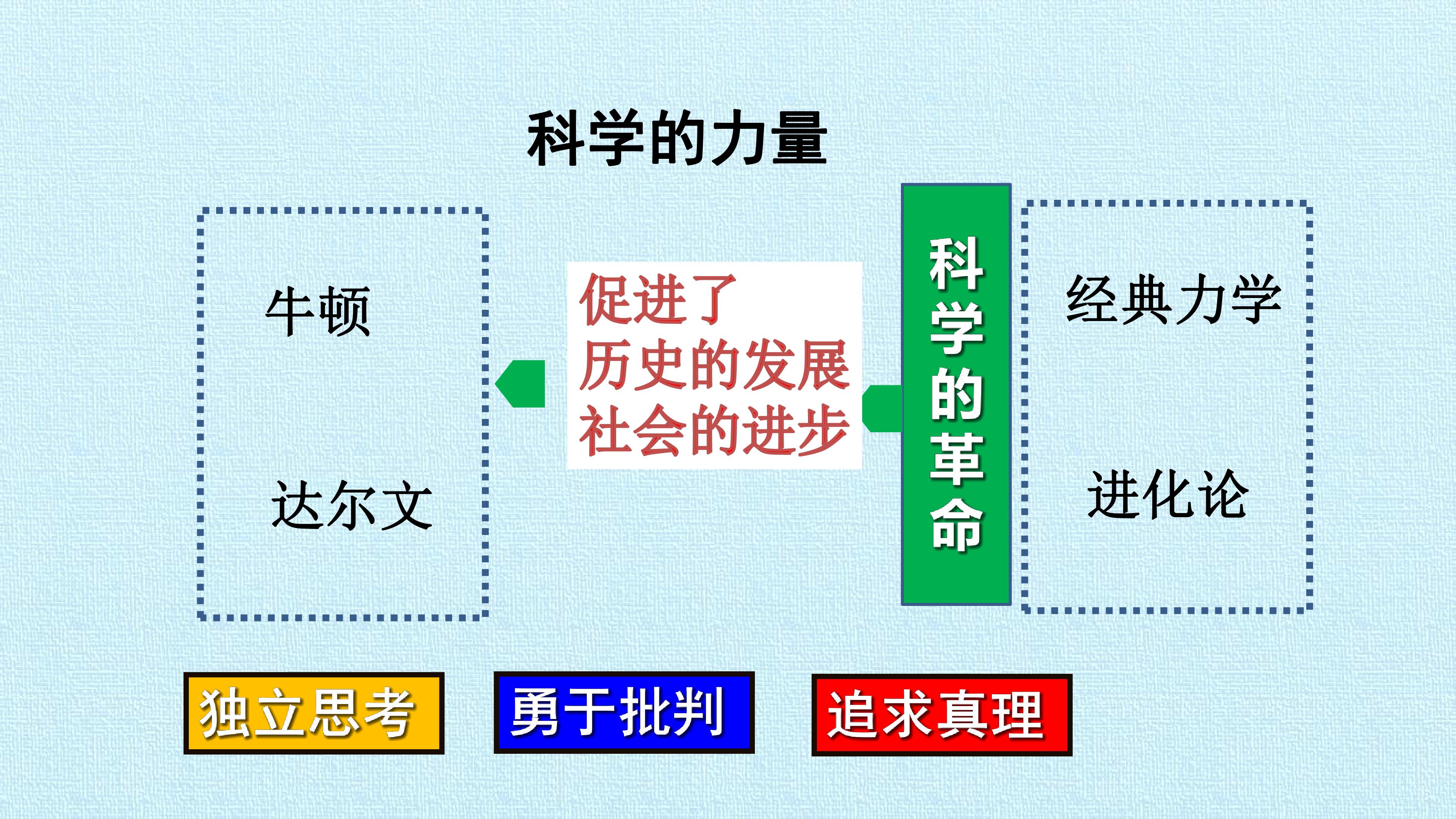 科学的力量

牛顿

达尔文

促进了
历史的发展
社会的进步

科学的革命

经典力学

进化论

独立思考

勇于批判

追求真理